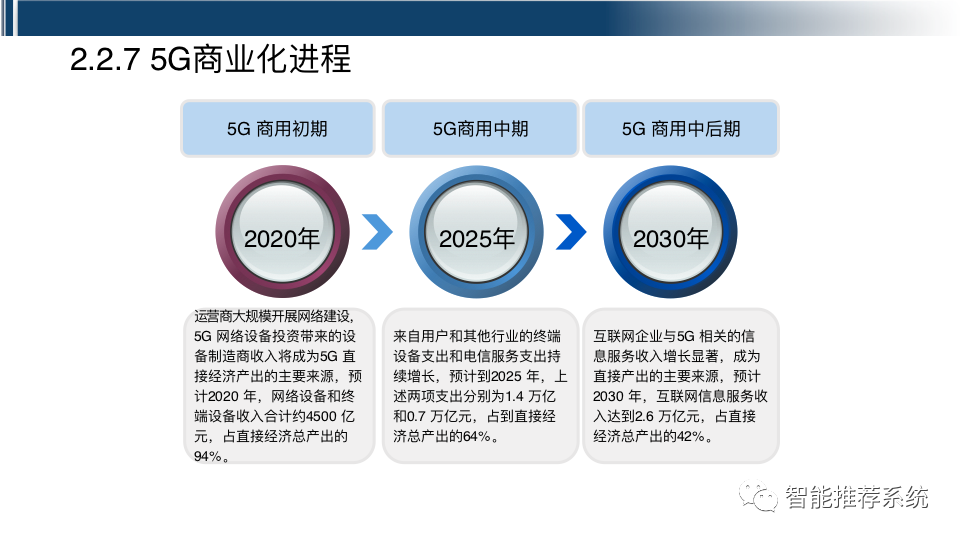 2.2.7 5G商业化进程

5G 商用初期

5G商用中期

5G 商用中后期

2020年

2025年

2030年

运营商大规模开展网络建设，5G 网络设备投资带来的设备制造商收入将成为5G 直接经济产出的主要来源，预计2020 年，网络设备和终端设备收入合计约4500 亿元，占直接经济总产出的94%。

来自用户和其他行业的终端设备支出和电信服务支出持续增长，预计到2025 年，上述两项支出分别为1.4 万亿和0.7 万亿元，占到直接经济总产出的64%。

互联网企业与5G 相关的信息服务收入增长显著，成为直接产出的主要来源，预计2030 年，互联网信息服务收入达到2.6 万亿元，占直接经济总产出的42%。

智能推荐系统